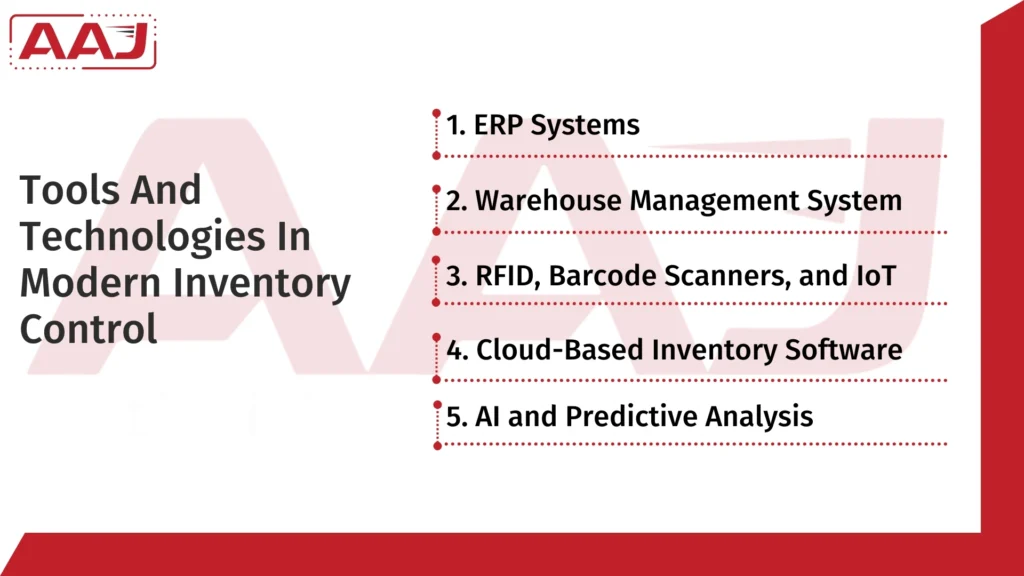 AAJ

Tools And Technologies In Modern Inventory Control

1. ERP Systems

2. Warehouse Management System

3. RFID, Barcode Scanners, and IoT

4. Cloud-Based Inventory Software

5. AI and Predictive Analysis